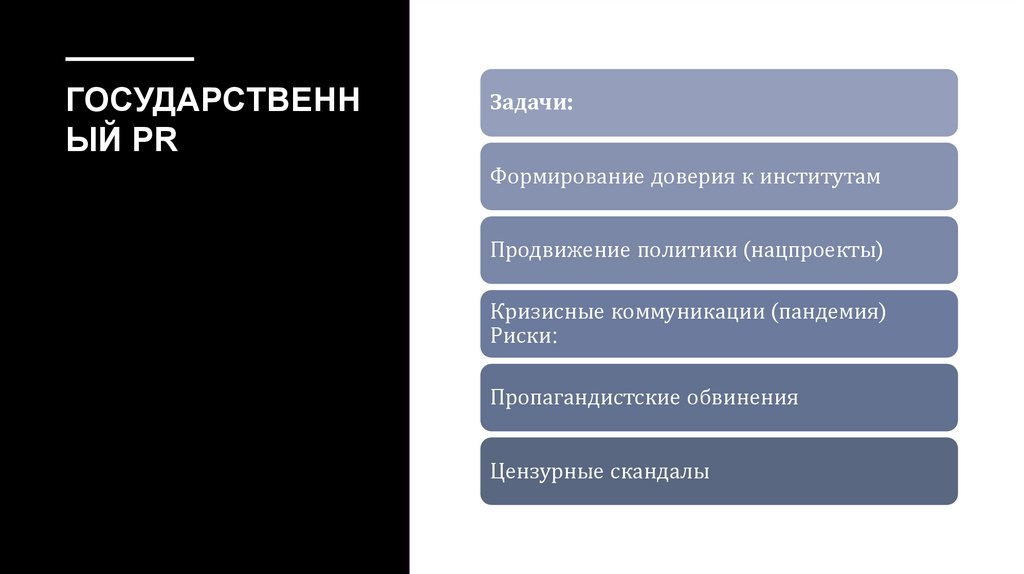 ГОСУДАРСТВЕННЫЙ PR

Задачи:

Формирование доверия к институтам

Продвижение политики (нацпроекты)

Кризисные коммуникации (пандемия)
Риски:

Пропагандистские обвинения

Цензурные скандалы